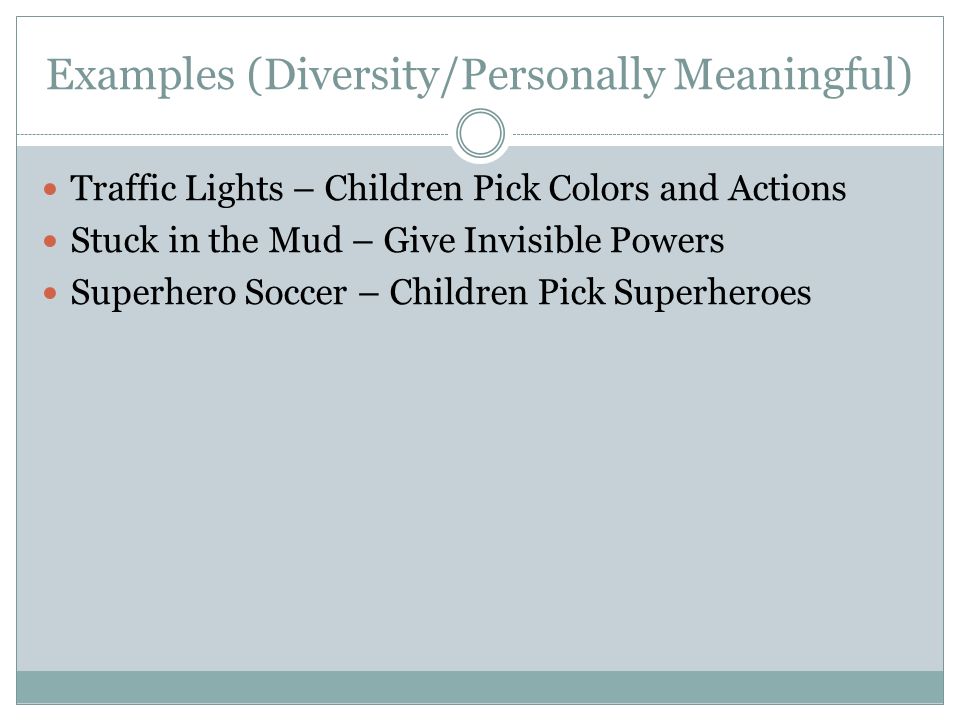 Examples (Diversity/Personally Meaningful)

- Traffic Lights – Children Pick Colors and Actions
- Stuck in the Mud – Give Invisible Powers
- Superhero Soccer – Children Pick Superheroes